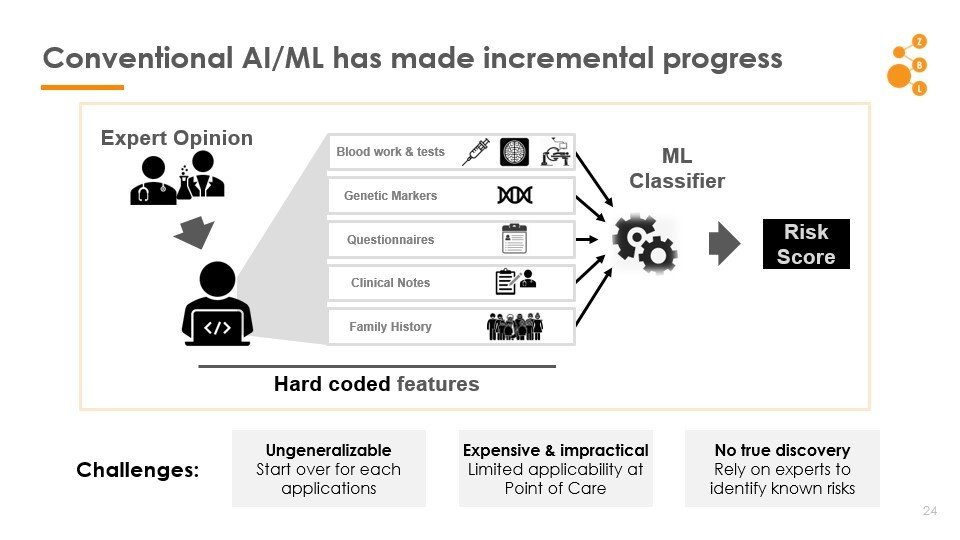 Conventional AI/ML has made incremental progress

Z
B
L

Expert Opinion

</>

Blood work & tests

Genetic Markers

Questionnaires

Clinical Notes

Family History

Hard coded features

ML Classifier

Risk Score

Challenges:

Ungeneralizable
Start over for each applications

Expensive & impractical
Limited applicability at Point of Care

No true discovery
Rely on experts to identify known risks

24